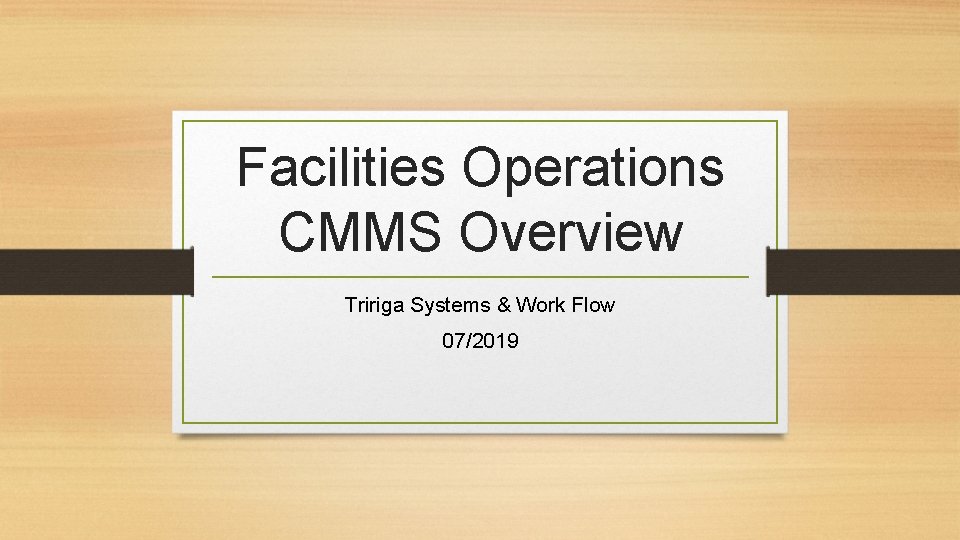 Facilities Operations CMMS Overview

Tririga Systems & Work Flow

07/2019